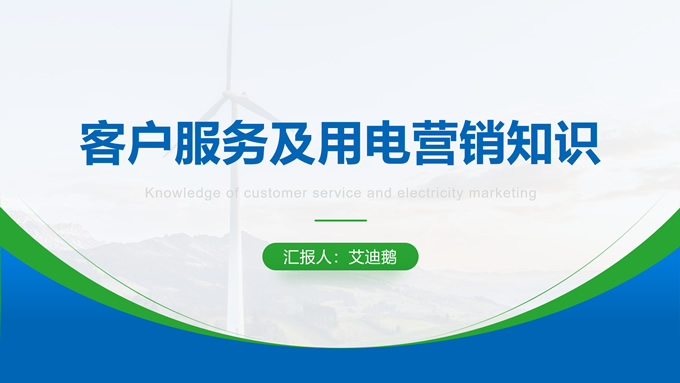 客户服务及用电营销知识

Knowledge of customer service and electricity marketing

汇报人：艾迪鹅